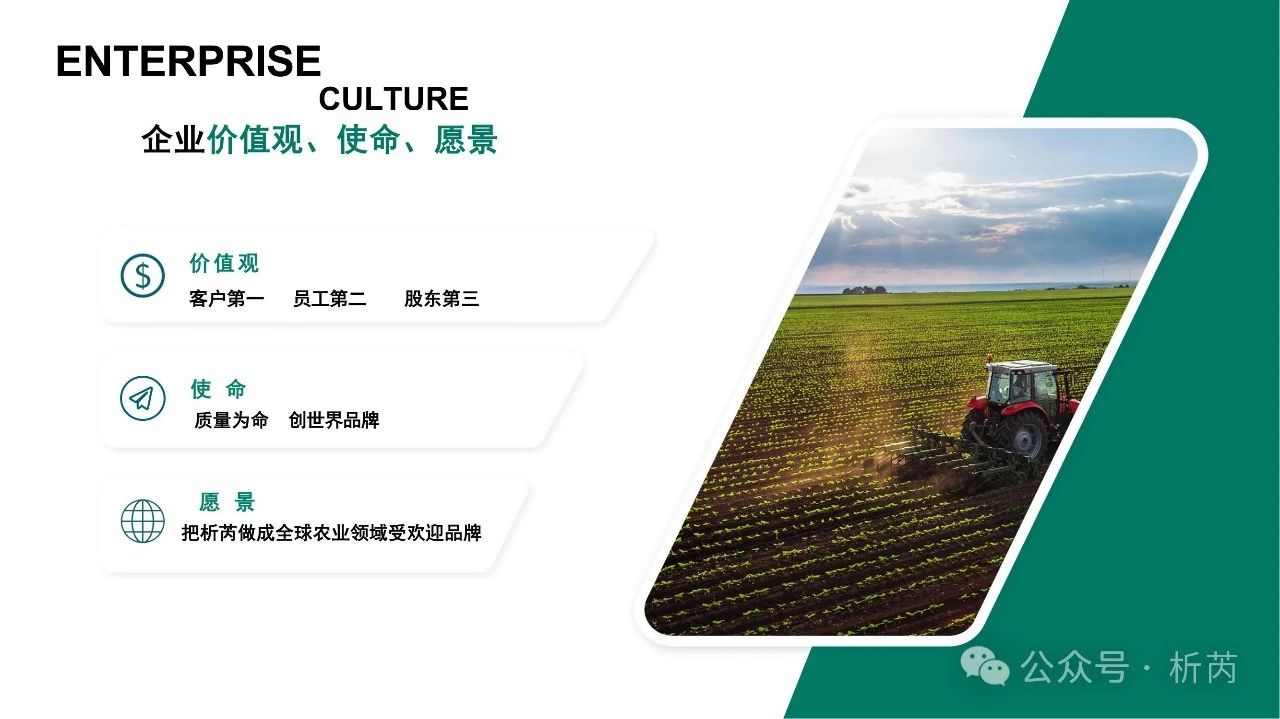 ENTERPRISE
CULTURE
企业价值观、使命、愿景

价值观
客户第一　员工第二　股东第三

使 命
质量为命　创世界品牌

愿 景
把析芮做成全球农业领域受欢迎品牌

公众号 · 析芮